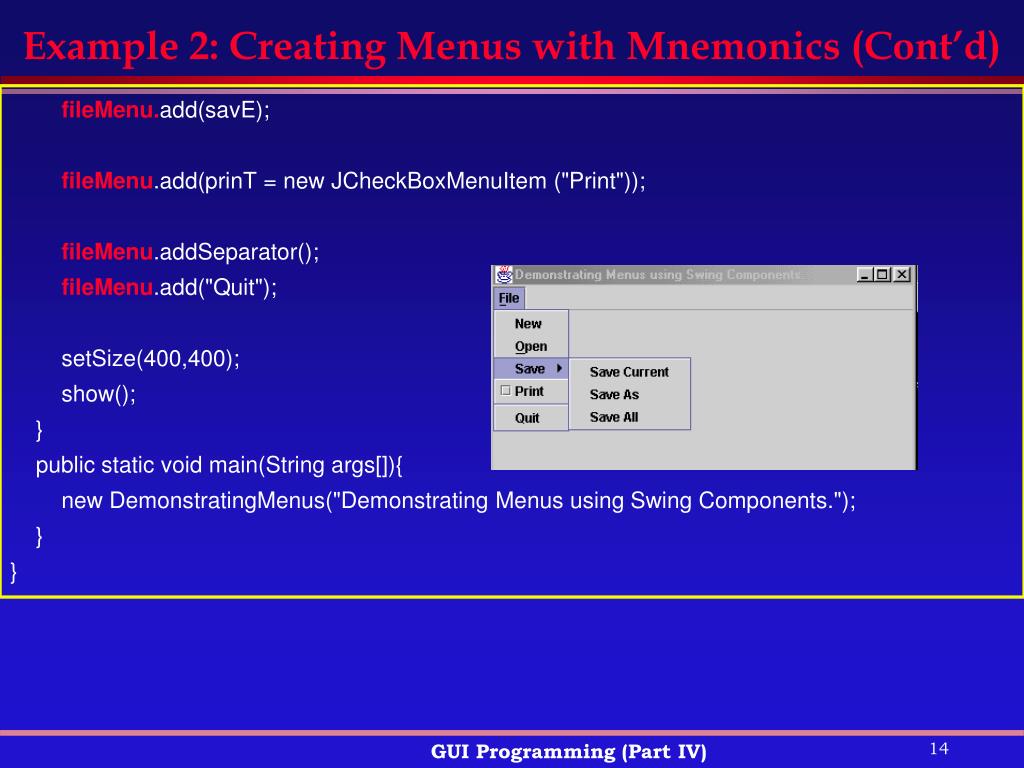 Example 2: Creating Menus with Mnemonics (Cont'd)

fileMenu.add(savE);

fileMenu.add(prinT = new JCheckBoxMenuItem ("Print"));

fileMenu.addSeparator();
fileMenu.add("Quit");

setSize(400,400);
show();
}
public static void main(String args[]){
new DemonstratingMenus("Demonstrating Menus using Swing Components.");
}
}

Demonstrating Menus using Swing Components.
File
New
Open
Save
Print
Quit
Save Current
Save As
Save All

GUI Programming (Part IV)
14